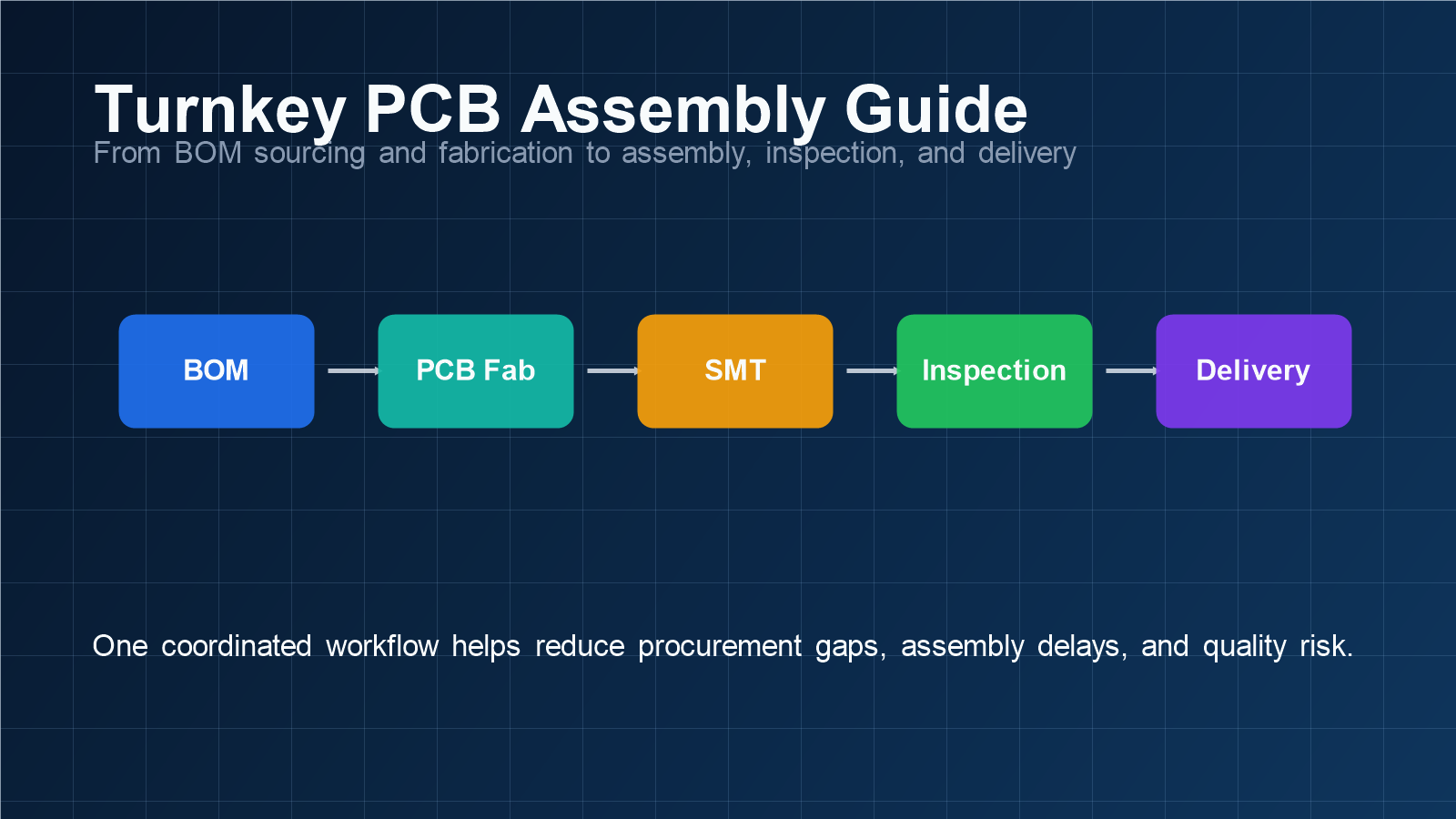 Turnkey PCB Assembly Guide

From BOM sourcing and fabrication to assembly, inspection, and delivery

BOM

PCB Fab

SMT

Inspection

Delivery

One coordinated workflow helps reduce procurement gaps, assembly delays, and quality risk.